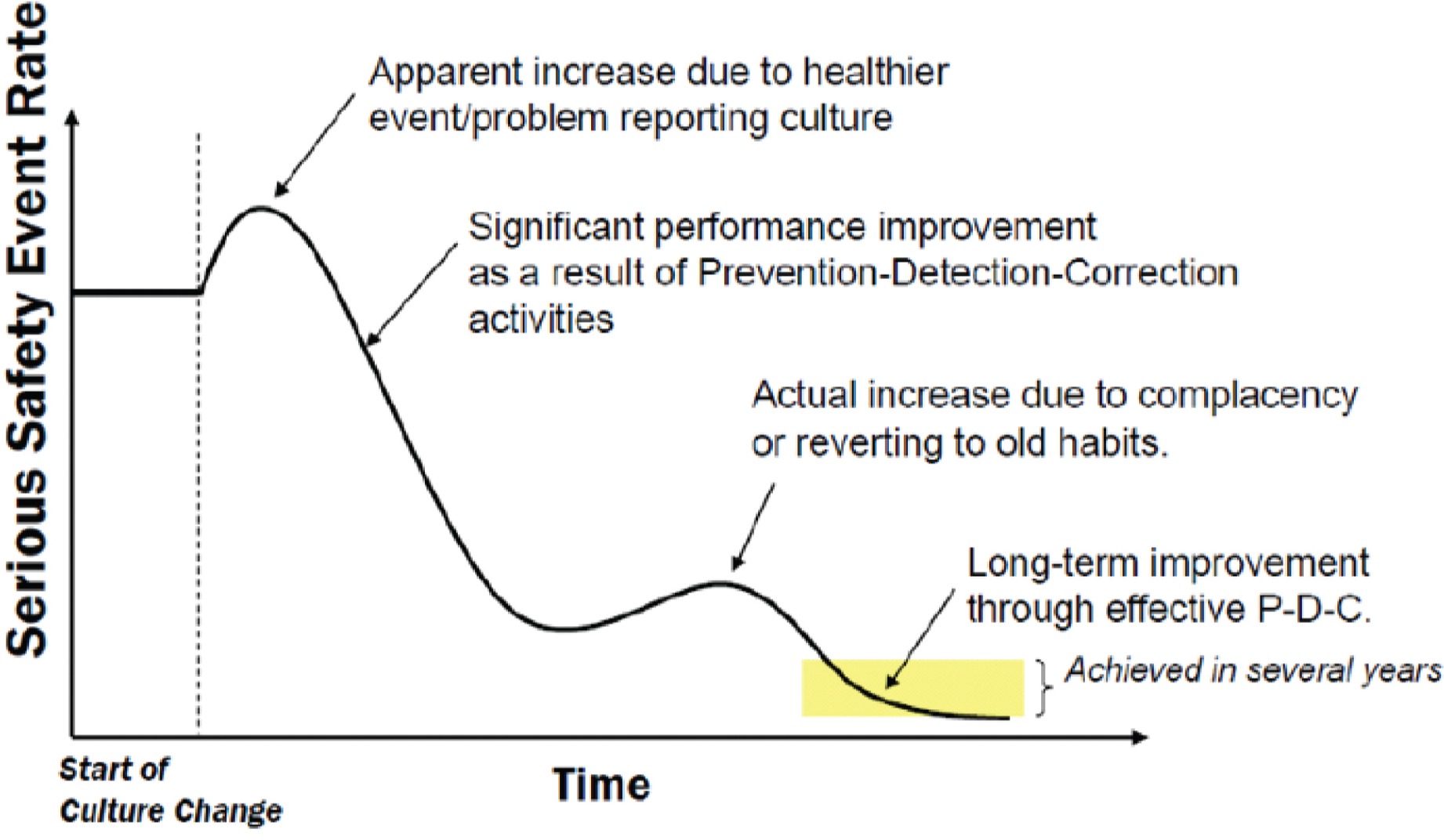 Serious Safety Event Rate

Apparent increase due to healthier event/problem reporting culture

Significant performance improvement as a result of Prevention-Detection-Correction activities

Actual increase due to complacency or reverting to old habits.

Long-term improvement through effective P-D-C.

Achieved in several years

Start of Culture Change

Time